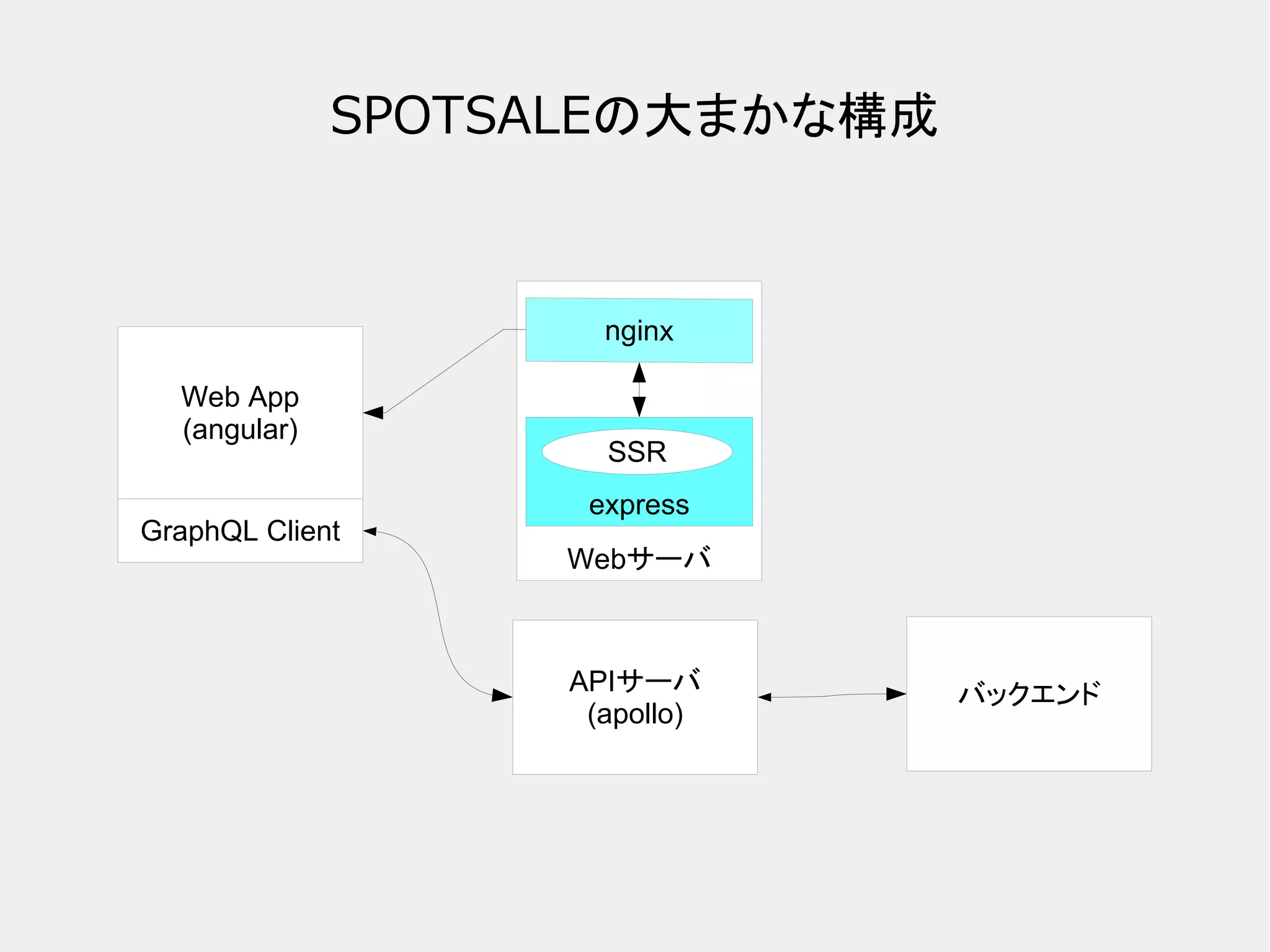 SPOTSALEの大まかな構成

Web App
(angular)

GraphQL Client

nginx

SSR

express

Webサーバ

APIサーバ
(apollo)

バックエンド